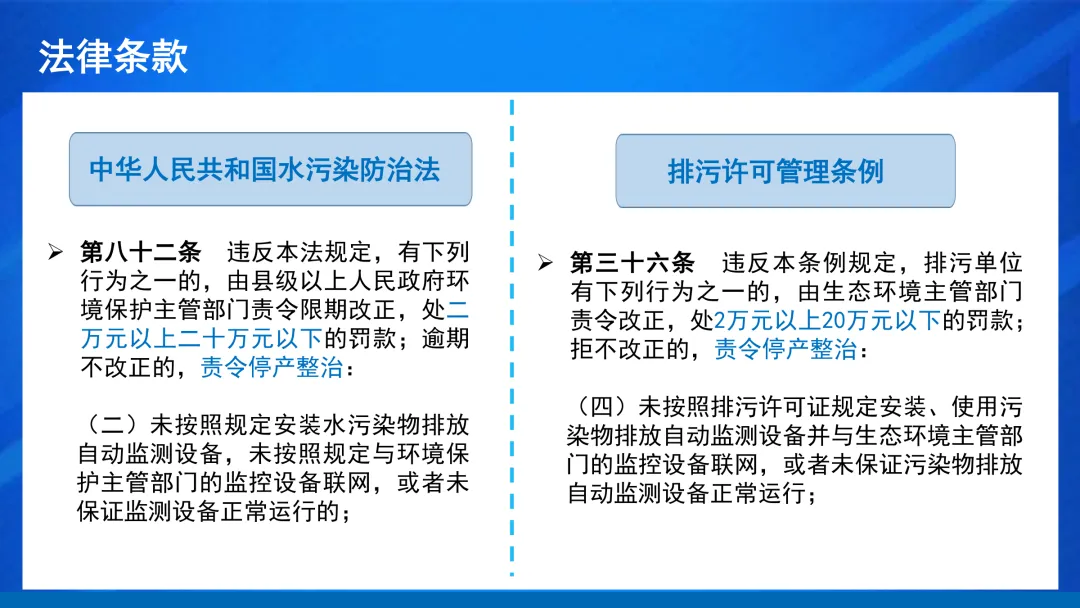 法律条款

中华人民共和国水污染防治法

➢ 第八十二条 违反本法规定，有下列行为之一的，由县级以上人民政府环境保护主管部门责令限期改正，处二万元以上二十万元以下的罚款；逾期不改正的，责令停产整治：

（二）未按照规定安装水污染物排放自动监测设备，未按照规定与环境保护主管部门的监控设备联网，或者未保证监测设备正常运行的；

排污许可管理条例

➢ 第三十六条 违反本条例规定，排污单位有下列行为之一的，由生态环境主管部门责令改正，处2万元以上20万元以下的罚款；拒不改正的，责令停产整治：

（四）未按照排污许可证规定安装、使用污染物排放自动监测设备并与生态环境主管部门的监控设备联网，或者未保证污染物排放自动监测设备正常运行；